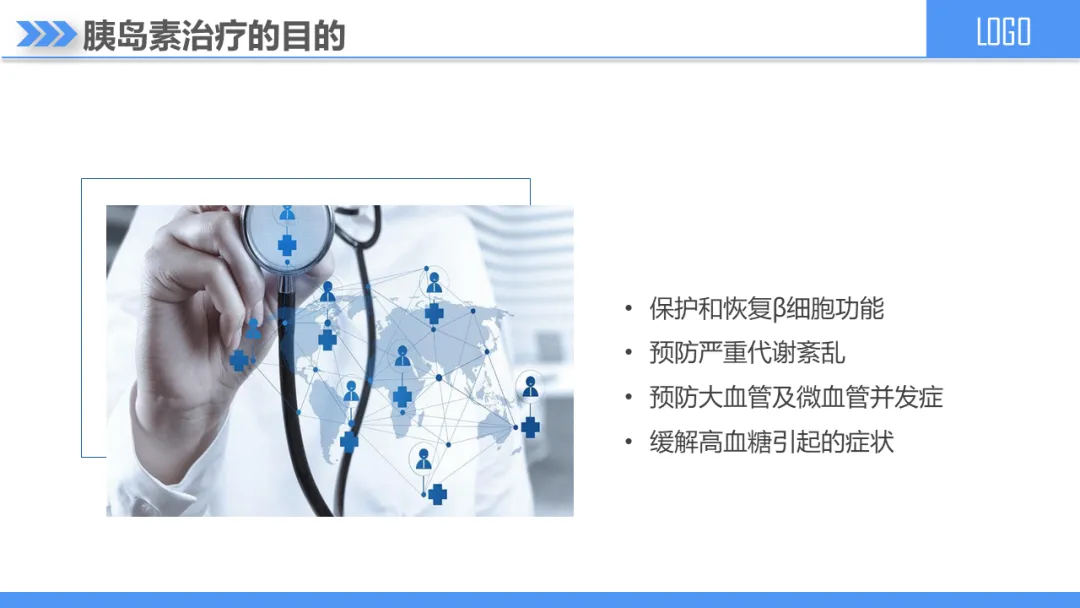 胰岛素治疗的目的

LOGO

• 保护和恢复β细胞功能
• 预防严重代谢紊乱
• 预防大血管及微血管并发症
• 缓解高血糖引起的症状